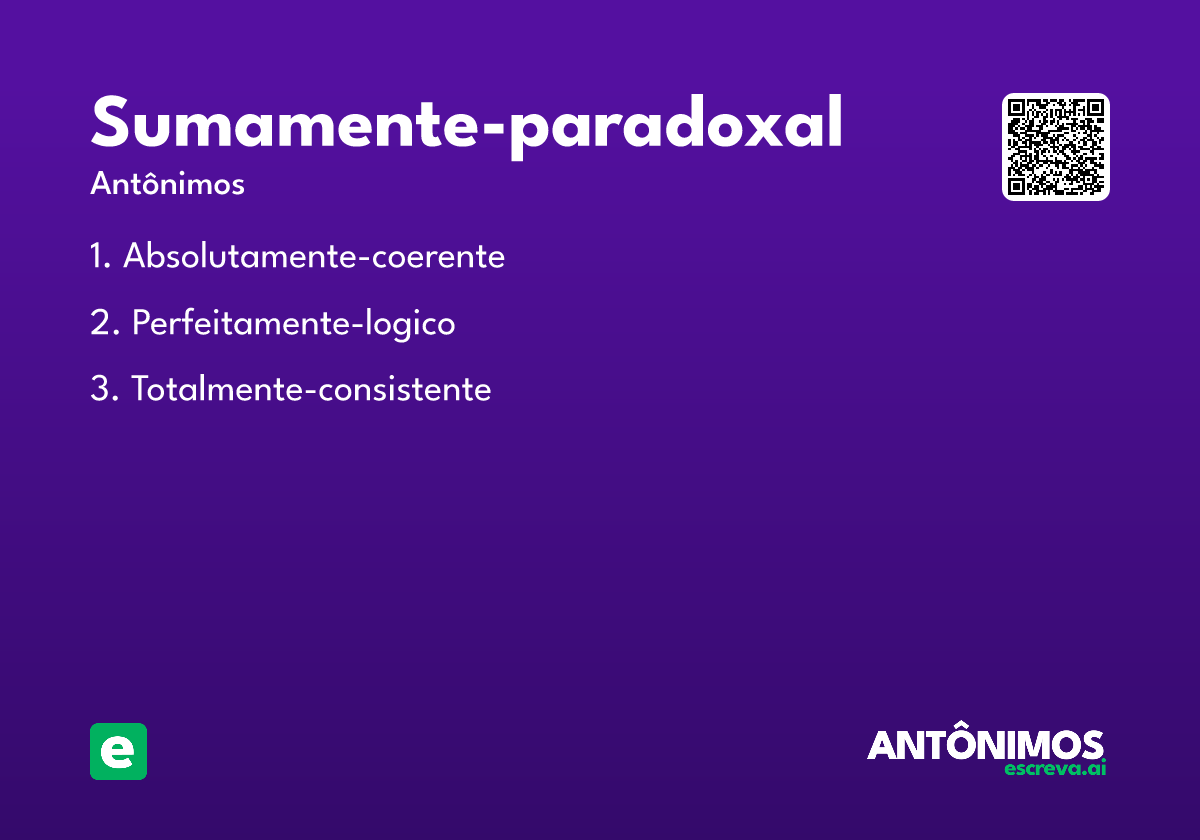 Sumamente-paradoxal

Antônimos

1. Absolutamente-coerente

2. Perfeitamente-logico

3. Totalmente-consistente

e

ANTÔNIMOS
escreva.ai